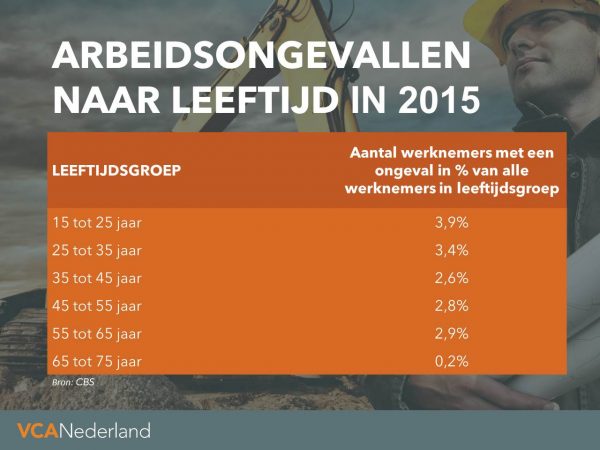 ARBEIDSONGEVALLEN NAAR LEEFTIJD IN 2015

| LEEFTIJDSGROEP | Aantal werknemers met een ongeval in % van alle werknemers in leeftijdsgroep |
|---|---|
| 15 tot 25 jaar | 3,9% |
| 25 tot 35 jaar | 3,4% |
| 35 tot 45 jaar | 2,6% |
| 45 tot 55 jaar | 2,8% |
| 55 tot 65 jaar | 2,9% |
| 65 tot 75 jaar | 0,2% |

Bron: CBS

VCANederland